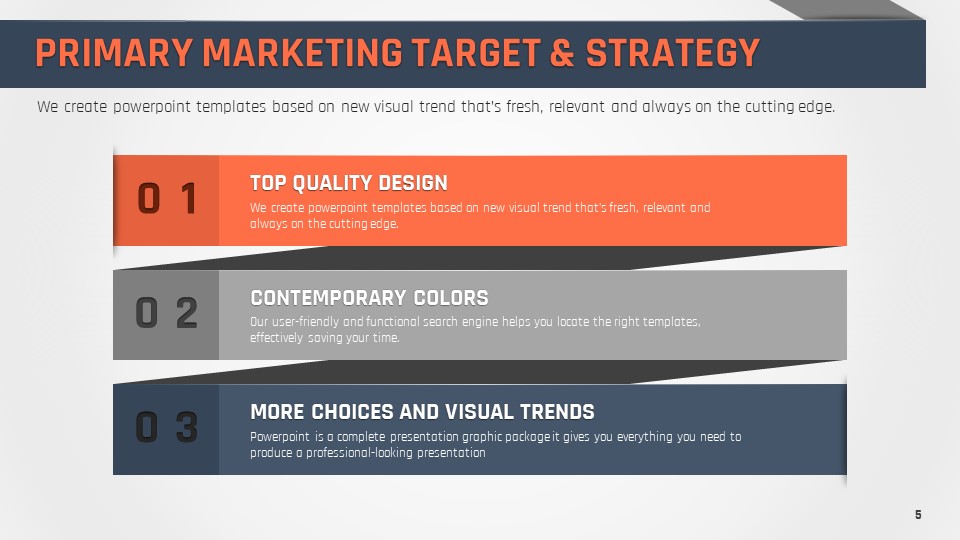 PRIMARY MARKETING TARGET & STRATEGY

We create powerpoint templates based on new visual trend that's fresh, relevant and always on the cutting edge.

0 1

TOP QUALITY DESIGN

We create powerpoint templates based on new visual trend that's fresh, relevant and always on the cutting edge.

0 2

CONTEMPORARY COLORS

Our user-friendly and functional search engine helps you locate the right templates, effectively saving your time.

0 3

MORE CHOICES AND VISUAL TRENDS

Powerpoint is a complete presentation graphic package it gives you everything you need to produce a professional-looking presentation

5